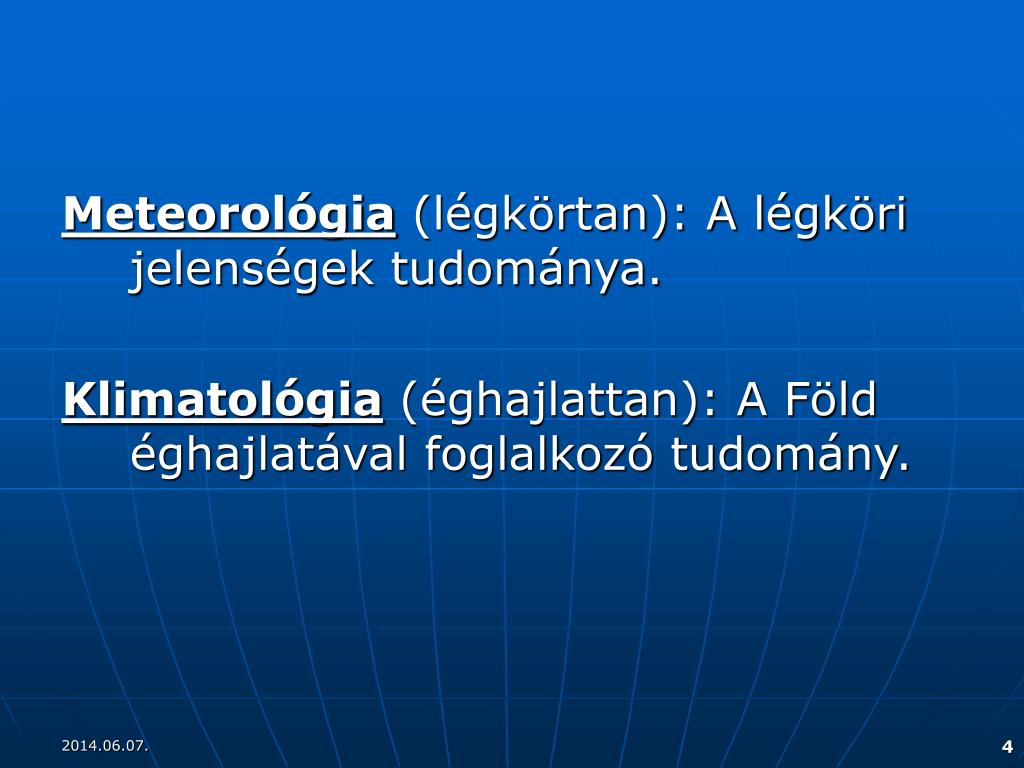 Meteorológia (légkörtan): A légköri jelenségek tudománya.

Klimatológia (éghajlattan): A Föld éghajlatával foglalkozó tudomány.

2014.06.07.

4